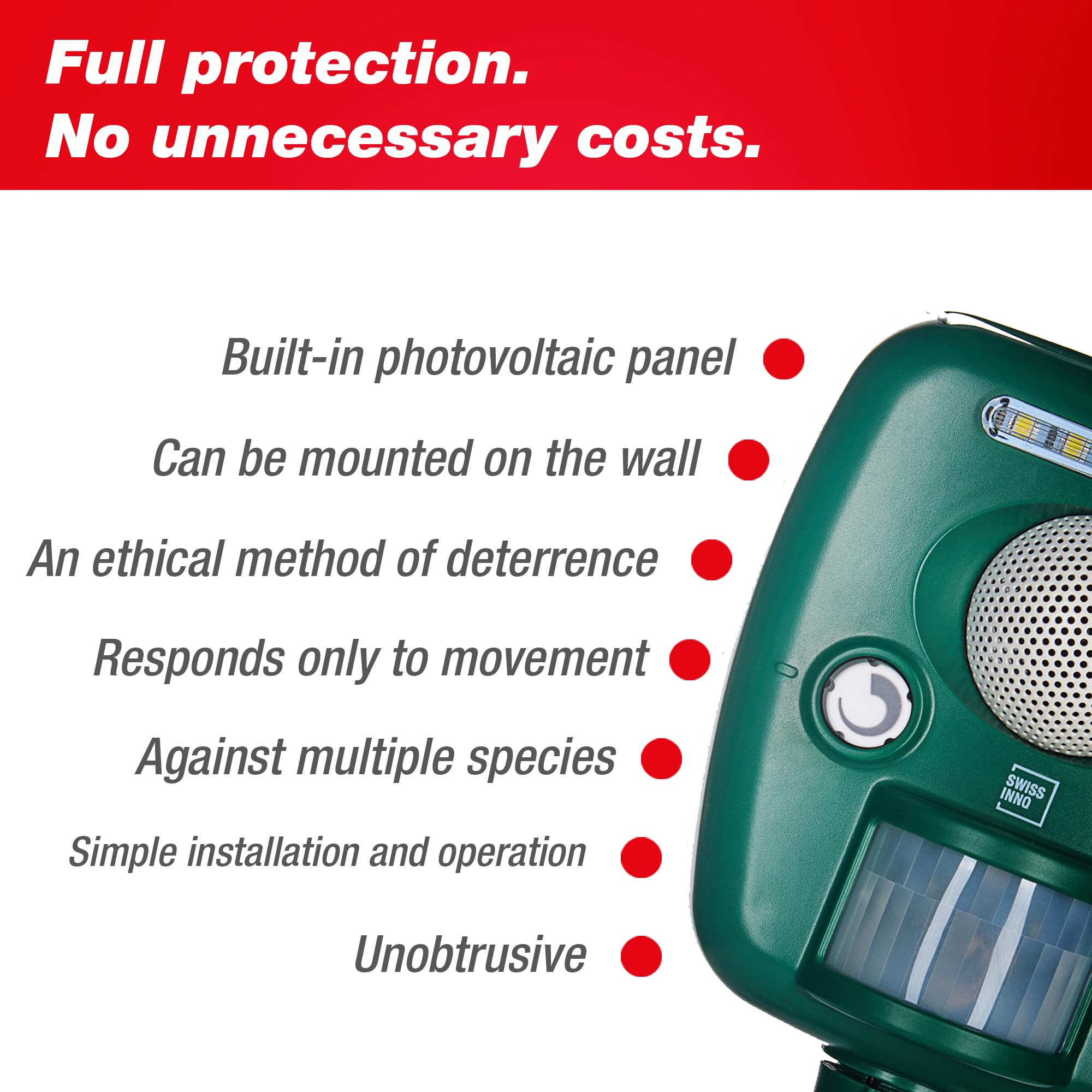 Full protection.
No unnecessary costs.

Built-in photovoltaic panel

Can be mounted on the wall

An ethical method of deterrence

Responds only to movement

Against multiple species

Simple installation and operation

Unobtrusive

SWISS INNO